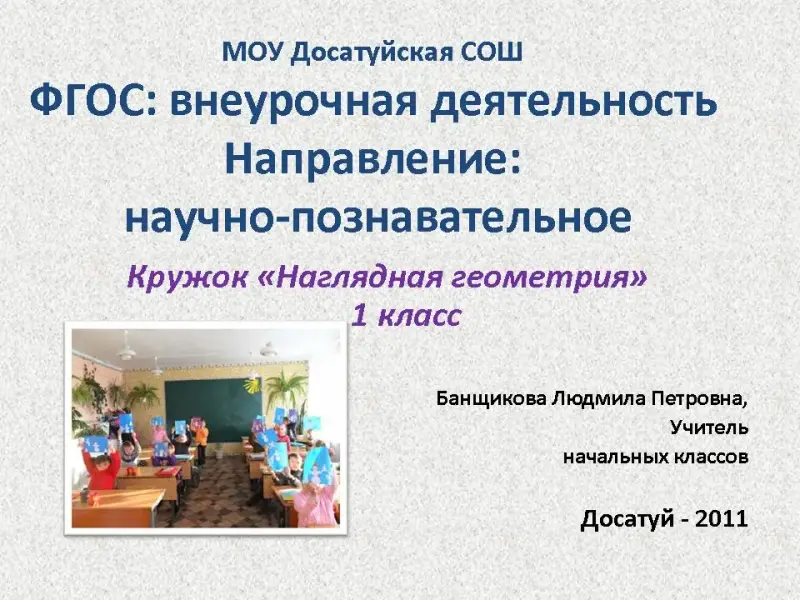 МОУ Досатуйская СОШ

ФГОС: внеурочная деятельность
Направление:
научно-познавательное

Кружок «Наглядная геометрия»
1 класс

Банщикова Людмила Петровна,
Учитель
начальных классов

Досатуй - 2011